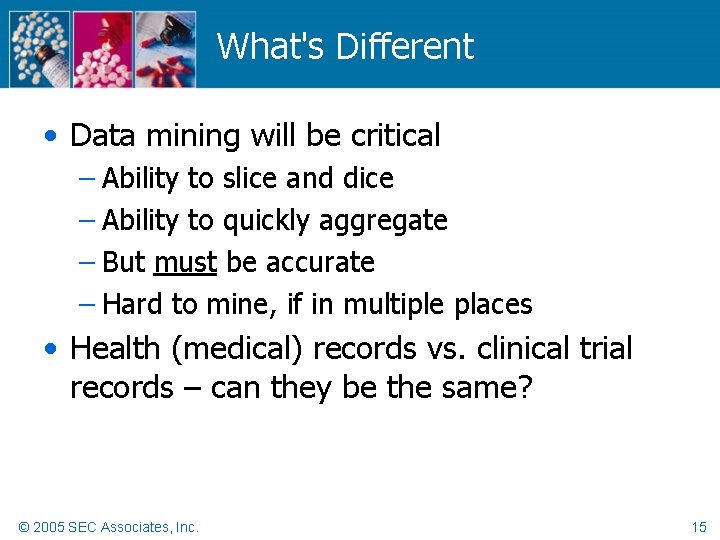 What's Different

• Data mining will be critical
  – Ability to slice and dice
  – Ability to quickly aggregate
  – But must be accurate
  – Hard to mine, if in multiple places
• Health (medical) records vs. clinical trial records – can they be the same?

© 2005 SEC Associates, Inc.

15